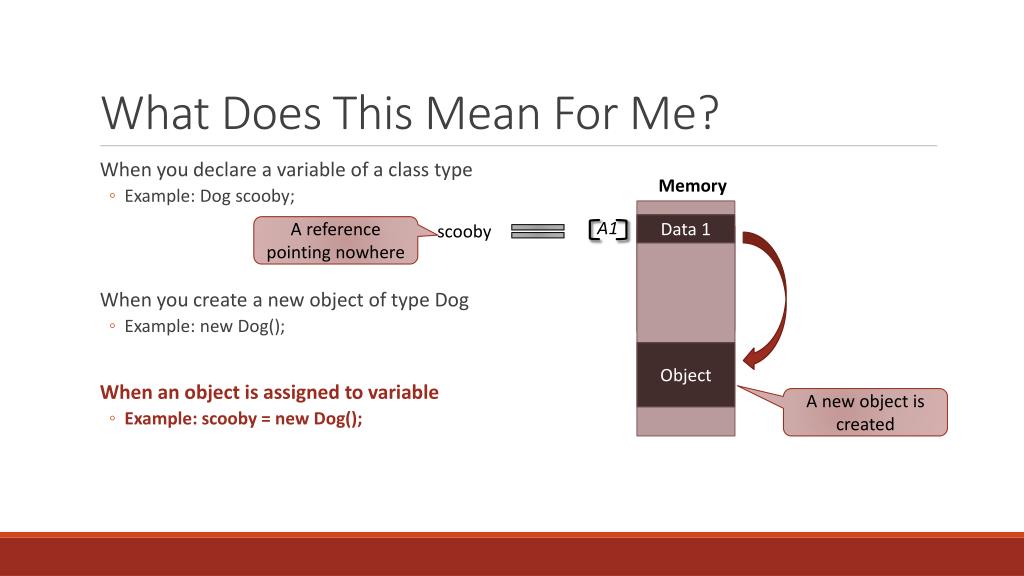 What Does This Mean For Me?

When you declare a variable of a class type
◦ Example: Dog scooby;

A reference pointing nowhere

scooby

A1

Memory

Data 1

Object

A new object is created

When you create a new object of type Dog
◦ Example: new Dog();

When an object is assigned to variable
◦ Example: scooby = new Dog();